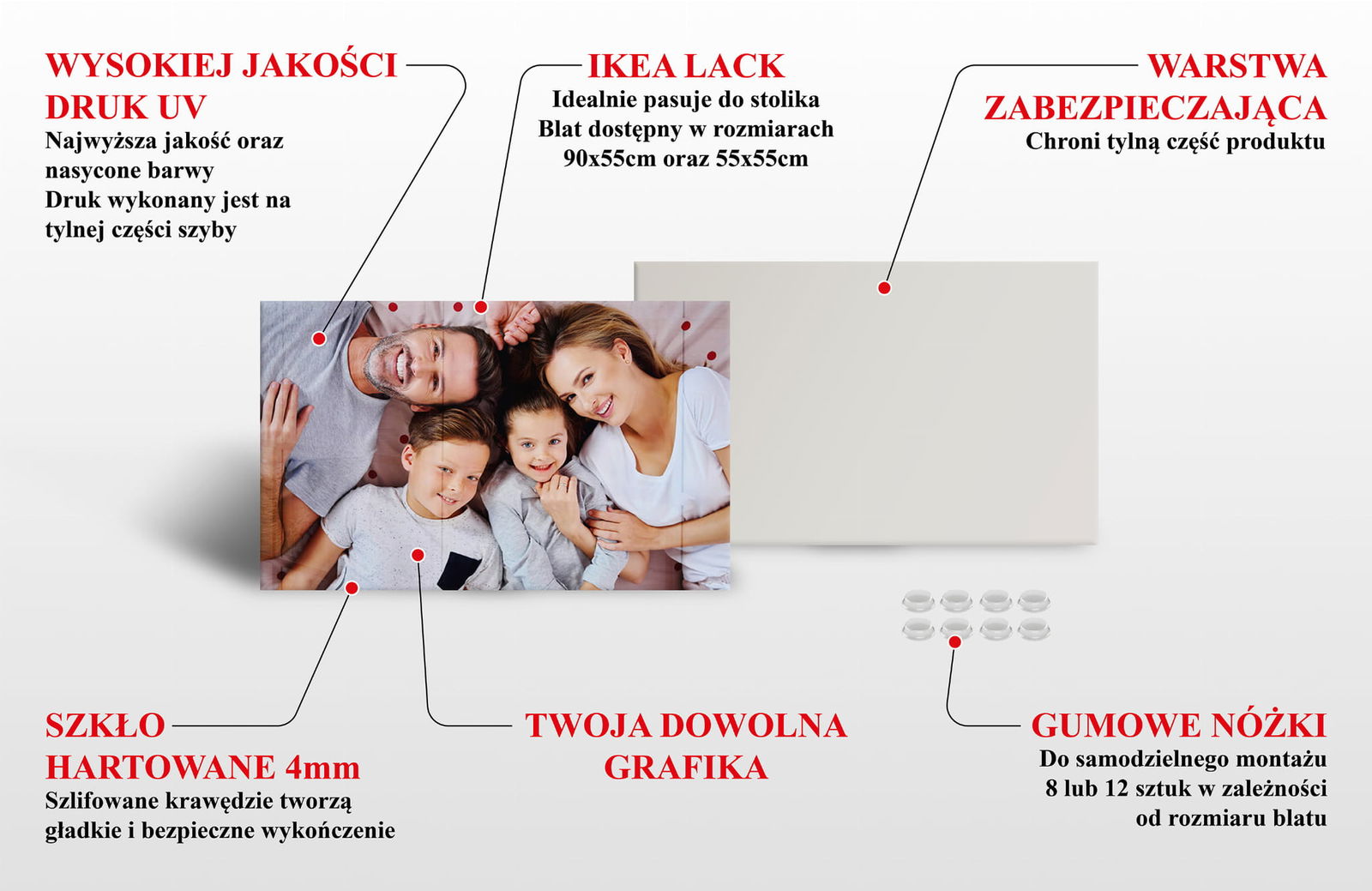 WYSOKIEJ JAKOŚCI DRUK UV
Najwyższa jakość oraz nasycone barwy
Druk wykonany jest na tylnej części szyby

IKEA LACK
Idealnie pasuje do stolika
Blat dostępny w rozmiarach 90x55cm oraz 55x55cm

WARSTWA ZABEZPIECZAJĄCA
Chroni tylną część produktu

SZKŁO HARTOWANE 4mm
Szlifowane krawędzie tworzą gładkie i bezpieczne wykończenie

TWOJA DOWOLNA GRAFIKA

GUMOWE NÓŻKI
Do samodzielnego montażu
8 lub 12 sztuk w zależności od rozmiaru blatu